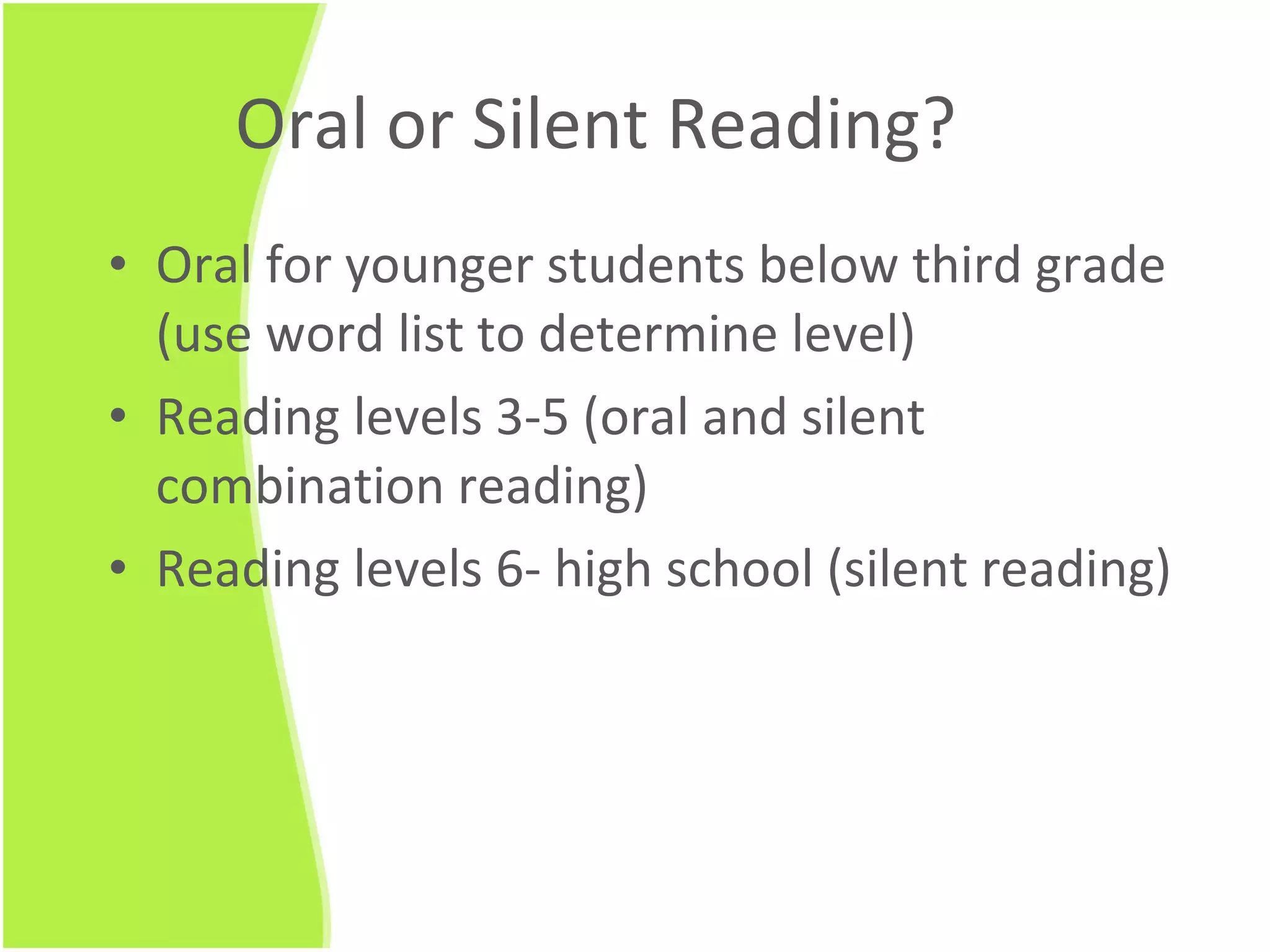 Oral or Silent Reading?

• Oral for younger students below third grade (use word list to determine level)
• Reading levels 3-5 (oral and silent combination reading)
• Reading levels 6- high school (silent reading)